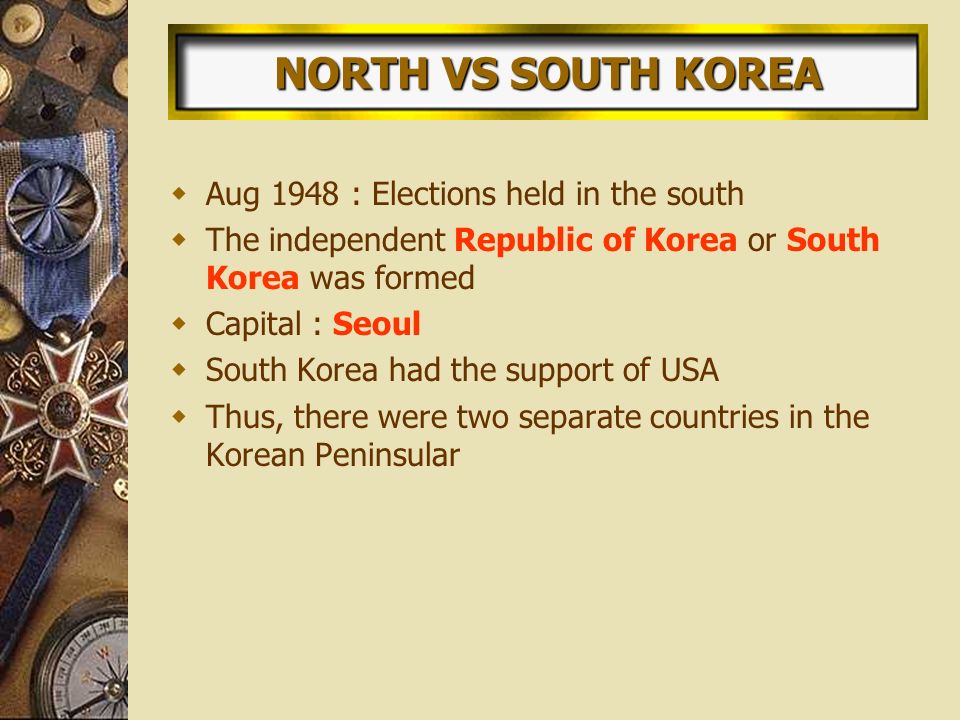 NORTH VS SOUTH KOREA

- Aug 1948 : Elections held in the south
- The independent Republic of Korea or South Korea was formed
- Capital : Seoul
- South Korea had the support of USA
- Thus, there were two separate countries in the Korean Peninsular